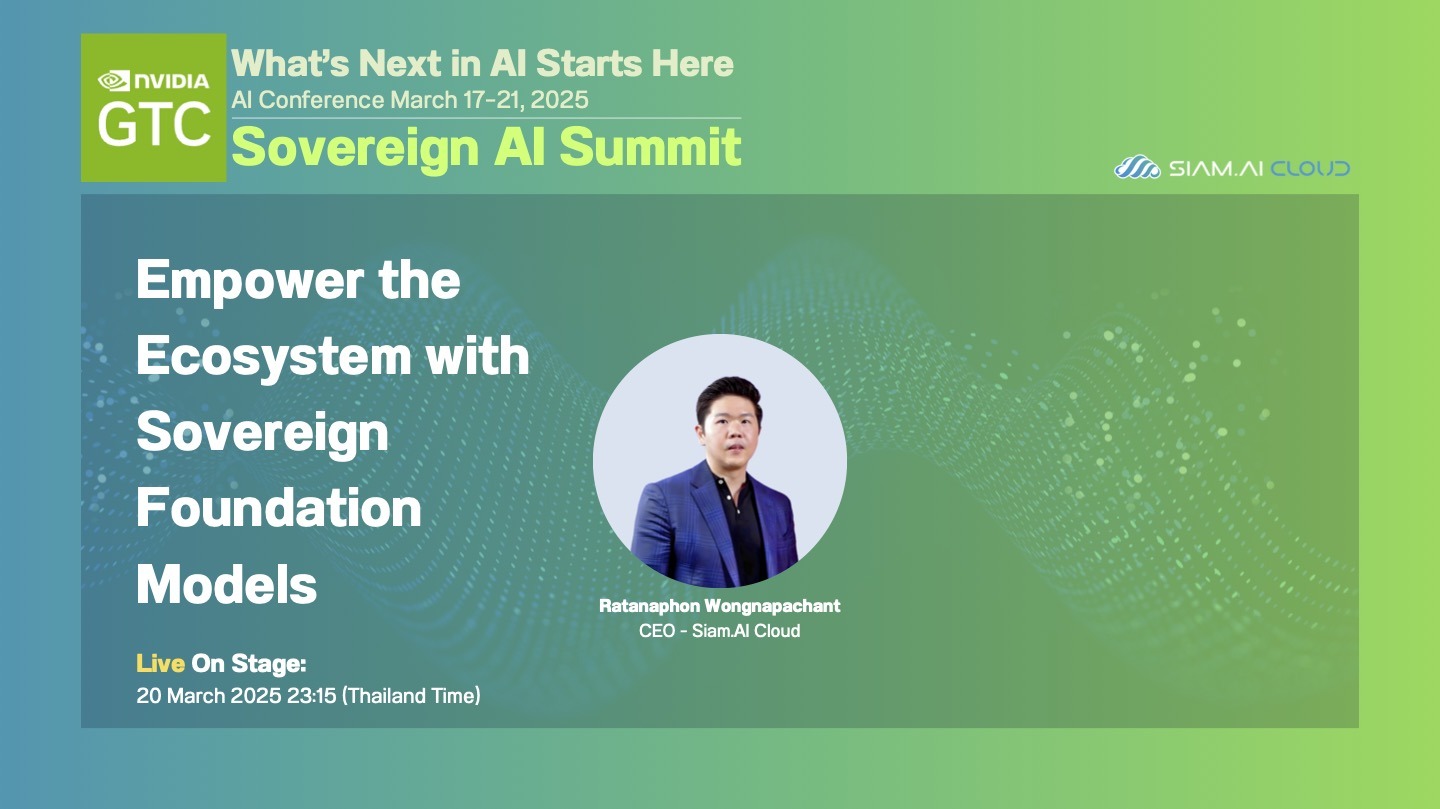 NVIDIA
GTC

What's Next in AI Starts Here
AI Conference March 17-21, 2025
Sovereign AI Summit

SIAM.AI CLOUD

Empower the Ecosystem with Sovereign Foundation Models

Ratanaphon Wongnapachant
CEO - Siam.AI Cloud

Live On Stage:
20 March 2025 23:15 (Thailand Time)